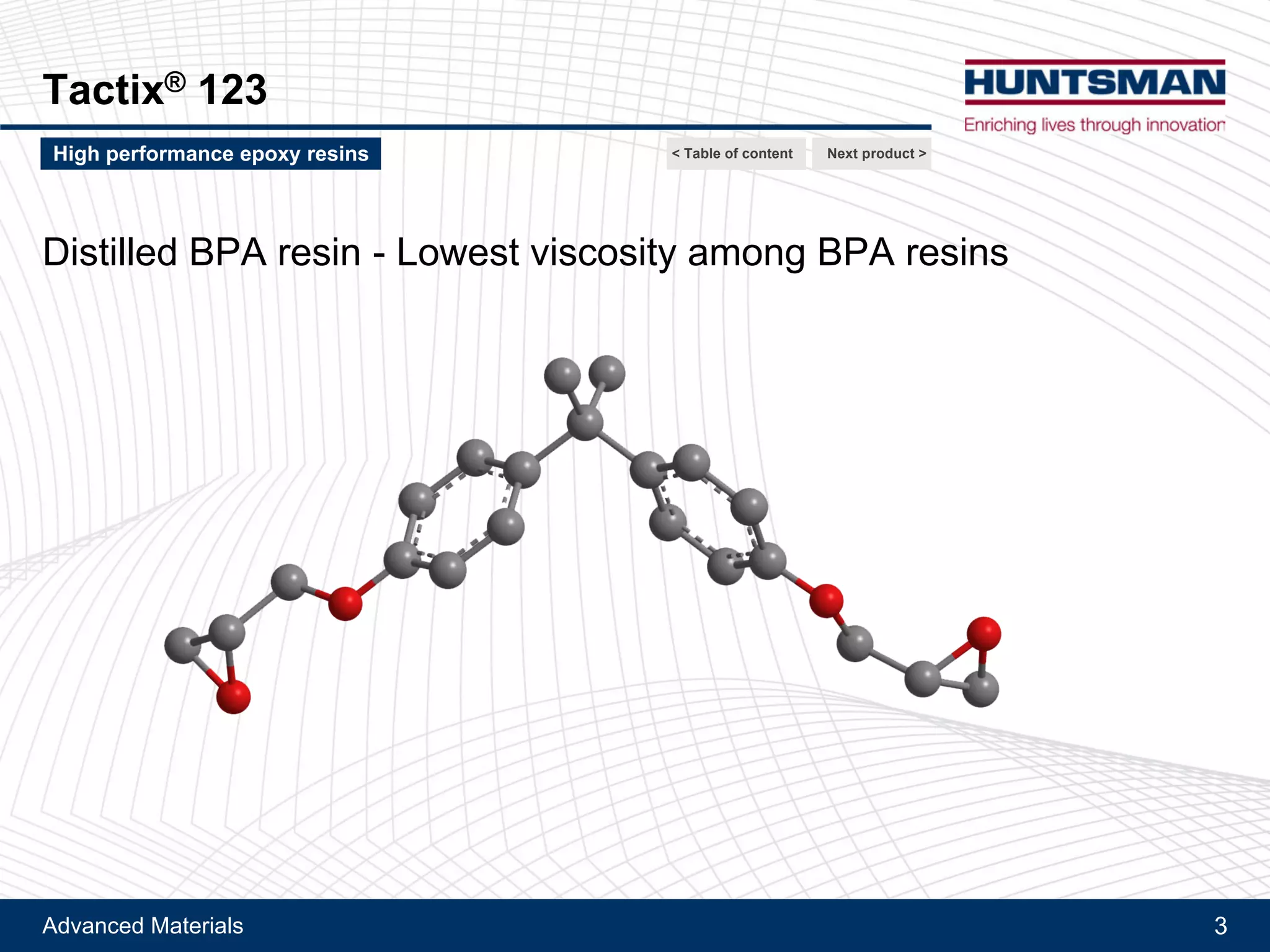 Tactix® 123

HUNTSMAN
Enriching lives through innovation

High performance epoxy resins

< Table of content

Next product >

Distilled BPA resin - Lowest viscosity among BPA resins

Advanced Materials

3